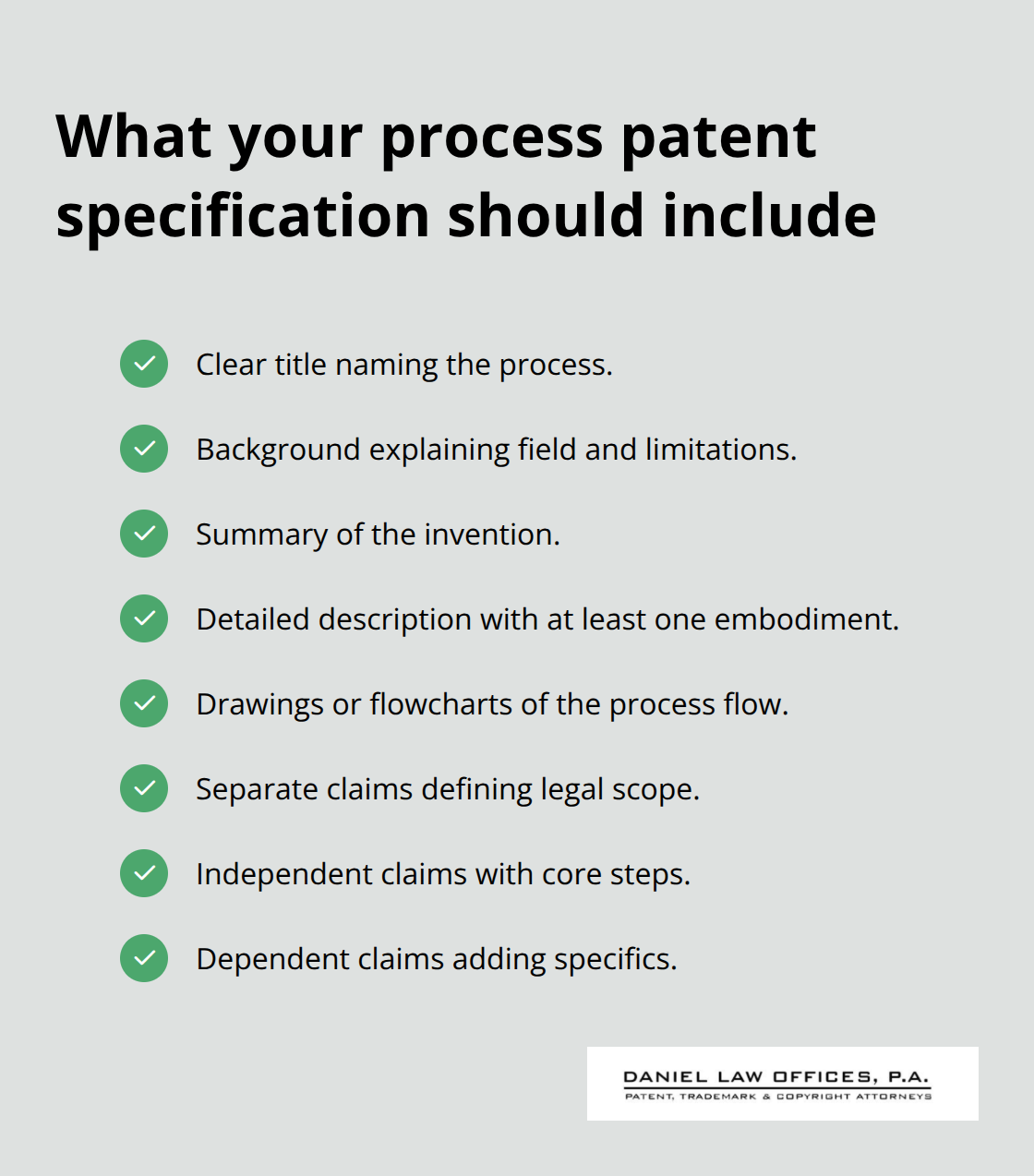 What your process patent specification should include

Clear title naming the process.

Background explaining field and limitations.

Summary of the invention.

Detailed description with at least one embodiment.

Drawings or flowcharts of the process flow.

Separate claims defining legal scope.

Independent claims with core steps.

Dependent claims adding specifics.

DANIEL LAW OFFICES, P.A.
PATENT, TRADEMARK & COPYRIGHT ATTORNEYS